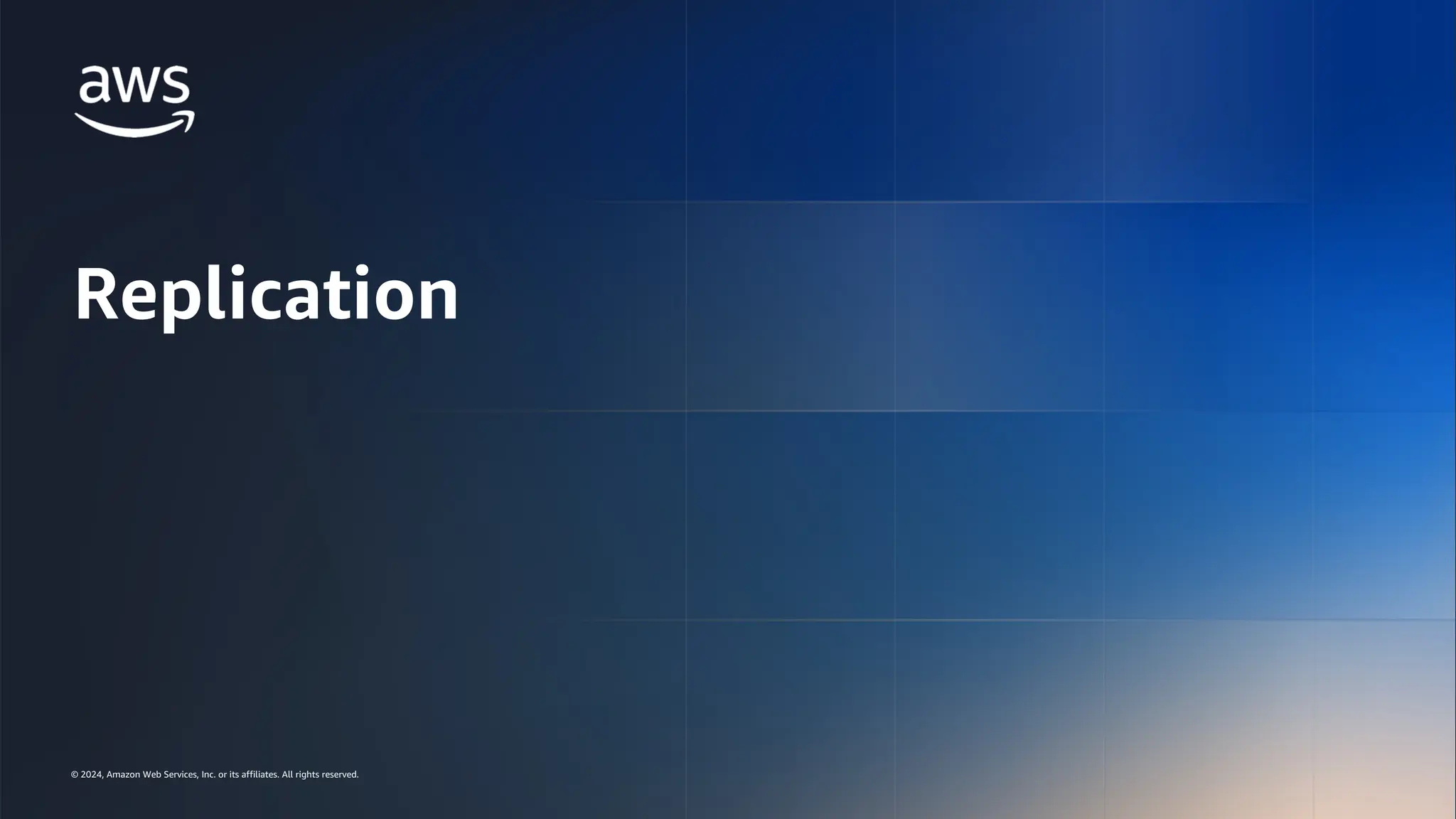 aws

Replication

© 2024, Amazon Web Services, Inc. or its affiliates. All rights reserved.